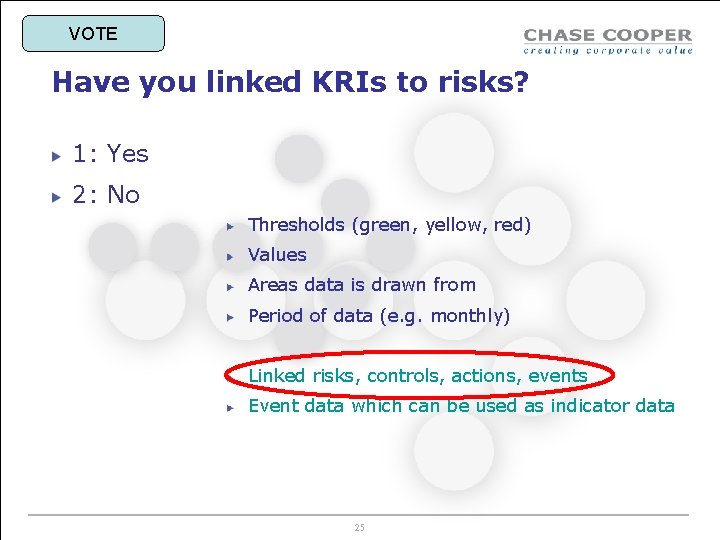 VOTE

CHASE COOPER
creating corporate value

Have you linked KRIs to risks?

1: Yes

2: No

Thresholds (green, yellow, red)

Values

Areas data is drawn from

Period of data (e.g. monthly)

Linked risks, controls, actions, events

Event data which can be used as indicator data

25